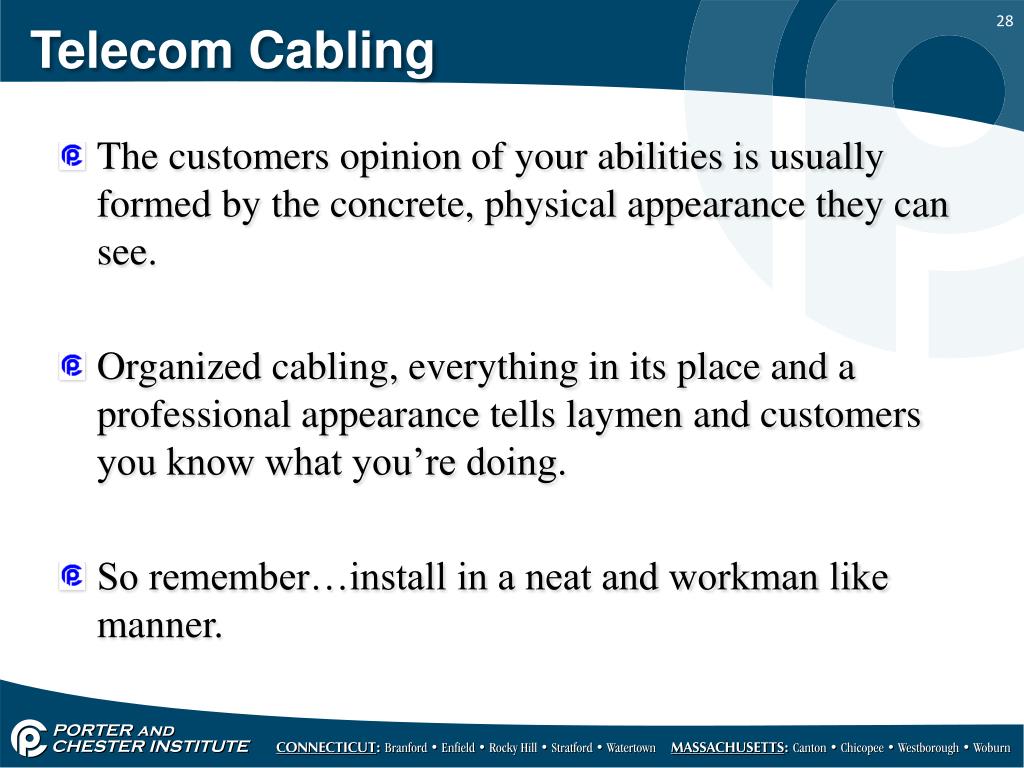 28

Telecom Cabling

The customers opinion of your abilities is usually formed by the concrete, physical appearance they can see.

Organized cabling, everything in its place and a professional appearance tells laymen and customers you know what you’re doing.

So remember…install in a neat and workman like manner.

PORTER AND CHESTER INSTITUTE

CONNECTICUT: Branford • Enfield • Rocky Hill • Stratford • Watertown MASSACHUSETTS: Canton • Chicopee • Westborough • Woburn